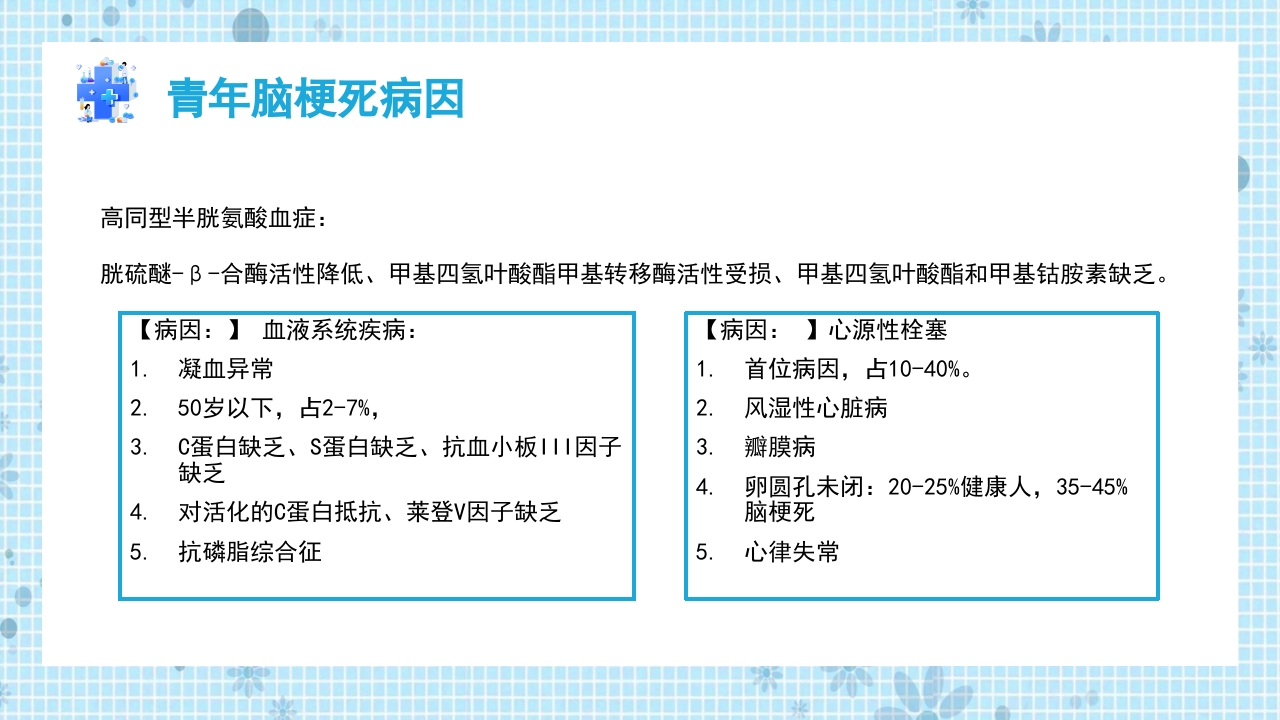 青年脑梗死病因

高同型半胱氨酸血症：

胱硫醚-β-合酶活性降低、甲基四氢叶酸酯甲基转移酶活性受损、甲基四氢叶酸酯和甲基钴胺素缺乏。

【病因：】 血液系统疾病：

1. 凝血异常
2. 50岁以下，占2-7%，
3. C蛋白缺乏、S蛋白缺乏、抗血小板III因子缺乏
4. 对活化的C蛋白抵抗、莱登V因子缺乏
5. 抗磷脂综合征

【病因： 】心源性栓塞

1. 首位病因，占10-40%。
2. 风湿性心脏病
3. 瓣膜病
4. 卵圆孔未闭：20-25%健康人，35-45%脑梗死
5. 心律失常